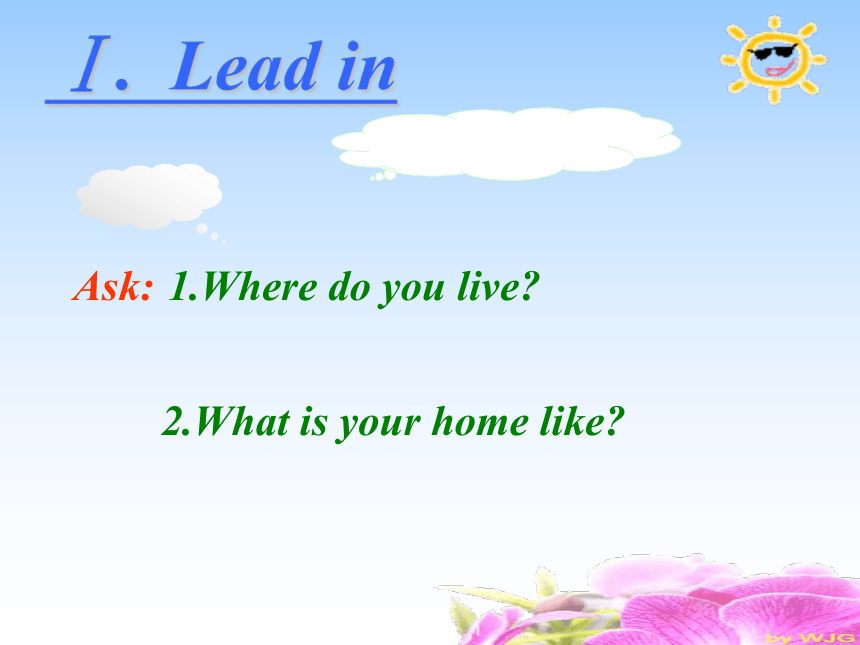 Ⅰ. Lead in

Ask: 1.Where do you live?

2.What is your home like?

by WJG